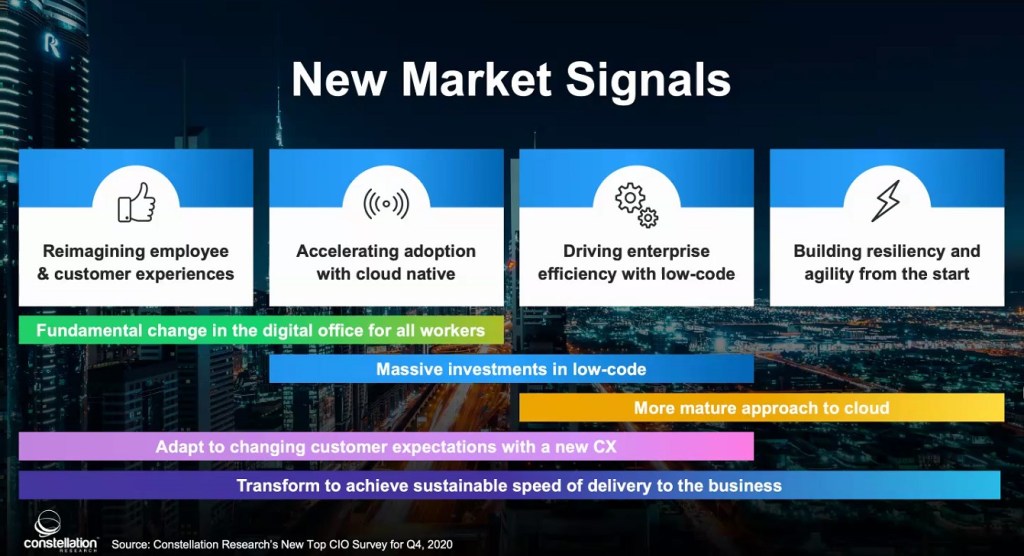 New Market Signals

Reimagining employee & customer experiences

Accelerating adoption with cloud native

Driving enterprise efficiency with low-code

Building resiliency and agility from the start

Fundamental change in the digital office for all workers

Massive investments in low-code

More mature approach to cloud

Adapt to changing customer expectations with a new CX

Transform to achieve sustainable speed of delivery to the business

constellation RESEARCH

Source: Constellation Research's New Top CIO Survey for Q4, 2020